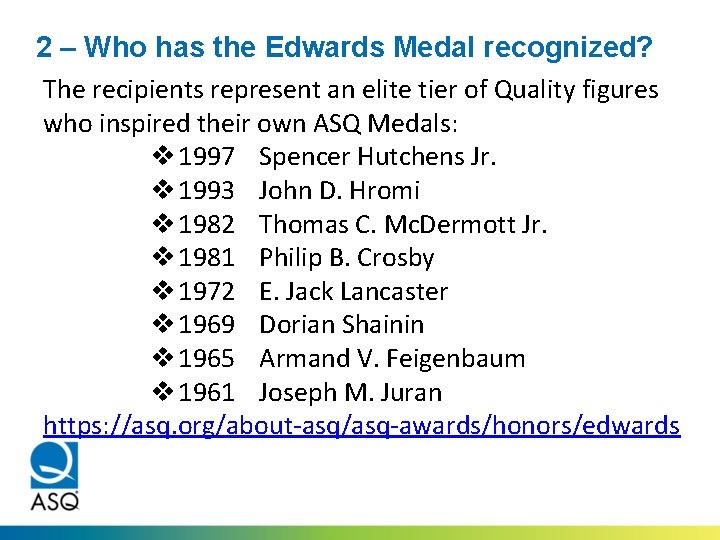 2 – Who has the Edwards Medal recognized?

The recipients represent an elite tier of Quality figures who inspired their own ASQ Medals:

❖ 1997 Spencer Hutchens Jr.
❖ 1993 John D. Hromi
❖ 1982 Thomas C. McDermott Jr.
❖ 1981 Philip B. Crosby
❖ 1972 E. Jack Lancaster
❖ 1969 Dorian Shainin
❖ 1965 Armand V. Feigenbaum
❖ 1961 Joseph M. Juran

https://asq.org/about-asq/asq-awards/honors/edwards

ASQ